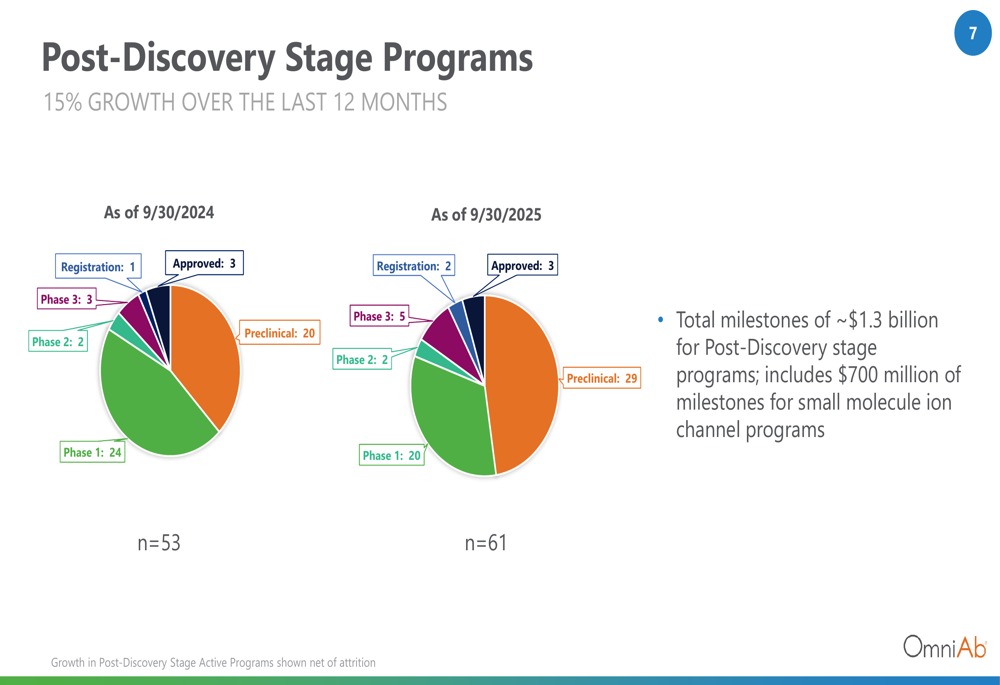 7

Post-Discovery Stage Programs

15% GROWTH OVER THE LAST 12 MONTHS

As of 9/30/2024

Registration: 1

Approved: 3

Phase 3: 3

Phase 2: 2

Preclinical: 20

Phase 1: 24

n=53

As of 9/30/2025

Registration: 2

Approved: 3

Phase 3: 5

Phase 2: 2

Preclinical: 29

Phase 1: 20

n=61

• Total milestones of ~$1.3 billion for Post-Discovery stage programs; includes $700 million of milestones for small molecule ion channel programs

Growth in Post-Discovery Stage Active Programs shown net of attrition

OmniAb